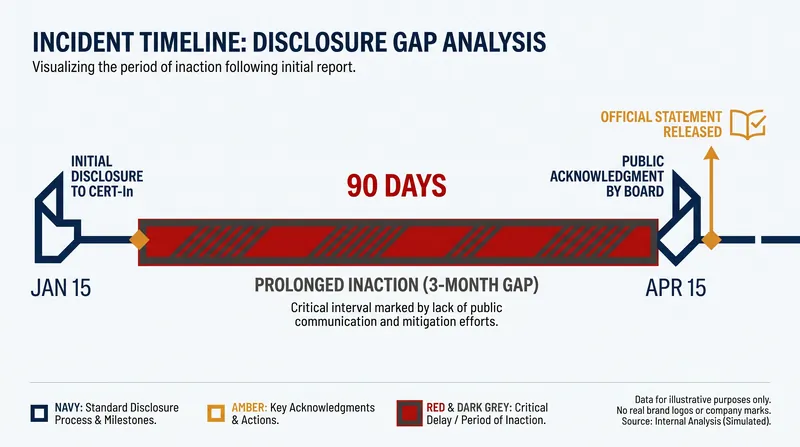 INCIDENT TIMELINE: DISCLOSURE GAP ANALYSIS
Visualizing the period of inaction following initial report.

OFFICIAL STATEMENT RELEASED

INITIAL DISCLOSURE TO CERT-In

90 DAYS

PUBLIC ACKNOWLEDGMENT BY BOARD

JAN 15

PROLONGED INACTION (3-MONTH GAP)

Critical interval marked by lack of public communication and mitigation efforts.

APR 15

NAVY: Standard Disclosure Process & Milestones.

AMBER: Key Acknowledgments & Actions.

RED & DARK GREY: Critical Delay / Period of Inaction.

Data for illustrative purposes only. No real brand logos or company marks. Source: Internal Analysis (Simulated).